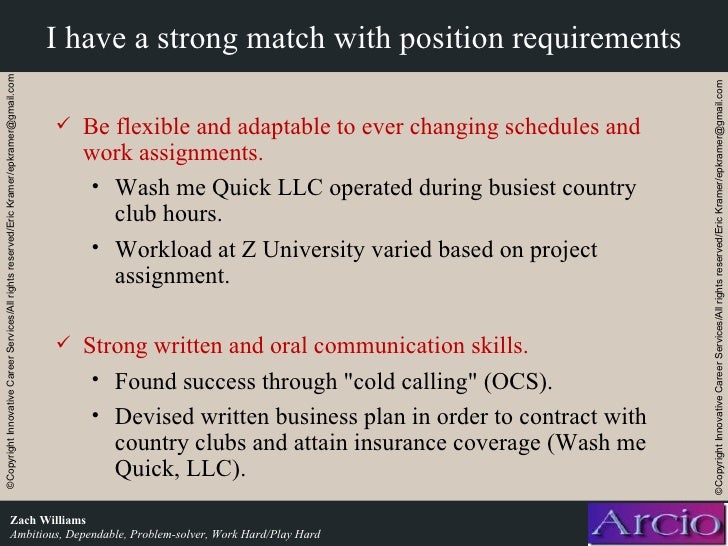 I have a strong match with position requirements

©Copyright Innovative Career Services/All rights reserved/Eric Kramer/epkramer@gmail.com

✓ Be flexible and adaptable to ever changing schedules and work assignments.

• Wash me Quick LLC operated during busiest country club hours.

• Workload at Z University varied based on project assignment.

✓ Strong written and oral communication skills.

• Found success through "cold calling" (OCS).

• Devised written business plan in order to contract with country clubs and attain insurance coverage (Wash me Quick, LLC).

©Copyright Innovative Career Services/All rights reserved/Eric Kramer/epkramer@gmail.com

Zach Williams
Ambitious, Dependable, Problem-solver, Work Hard/Play Hard

Arcio